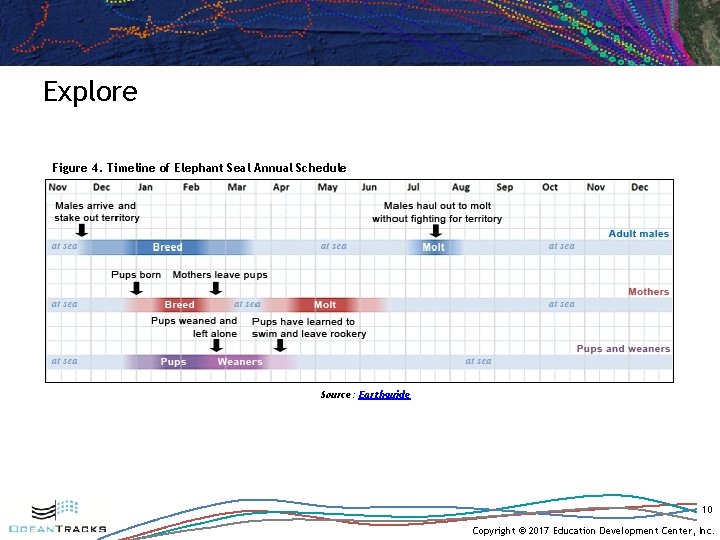 Explore

Figure 4. Timeline of Elephant Seal Annual Schedule

Nov Dec Jan Feb Mar Apr May Jun Jul Aug Sep Oct Nov Dec

Males arrive and stake out territory

Males haul out to molt without fighting for territory

Adult males

at sea Breed at sea Molt at sea

Pups born Mothers leave pups

Mothers

at sea Breed at sea Molt at sea

Pups weaned and left alone

Pups have learned to swim and leave rookery

Pups and weaners

at sea Pups Weaners at sea

Source: Earthguide

OCEANTRACKS

10

Copyright © 2017 Education Development Center, Inc.